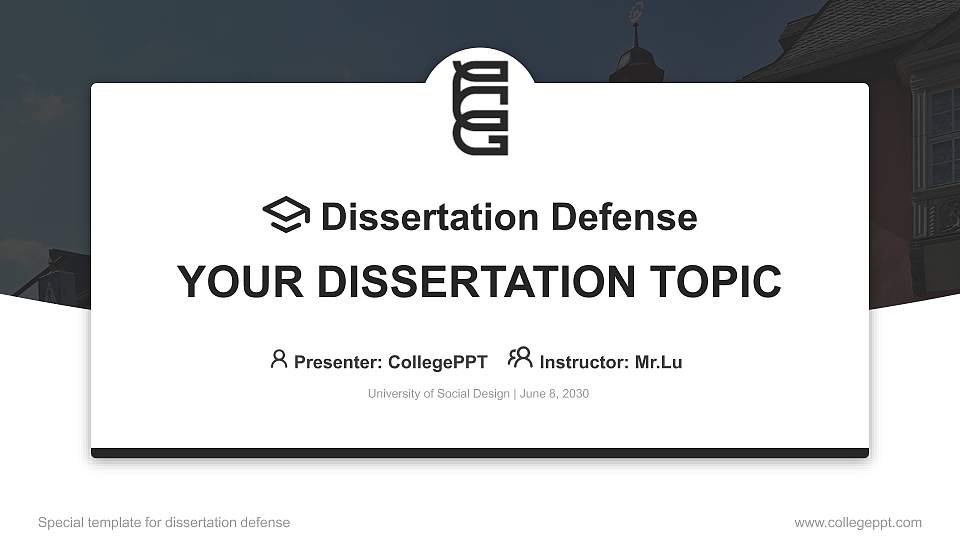 Dissertation Defense

YOUR DISSERTATION TOPIC

Presenter: CollegePPT Instructor: Mr.Lu

University of Social Design | June 8, 2030

Special template for dissertation defense

www.collegeppt.com